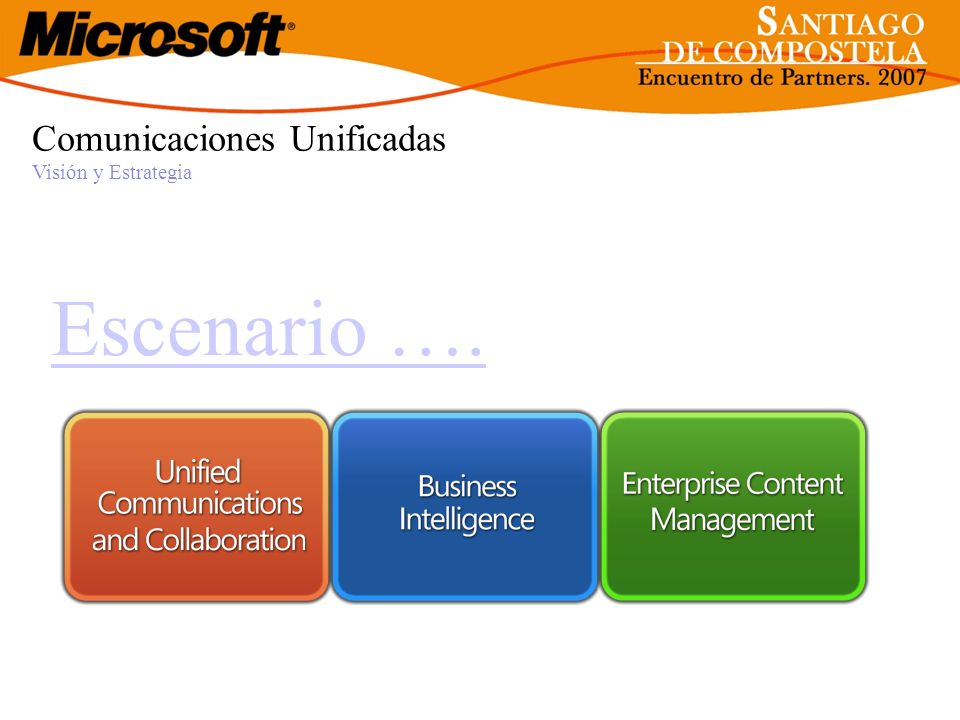 Microsoft®

SANTIAGO
DE COMPOSTELA
Encuentro de Partners. 2007

Comunicaciones Unificadas
Visión y Estrategia

Escenario ….

Unified Communications and Collaboration

Business Intelligence

Enterprise Content Management